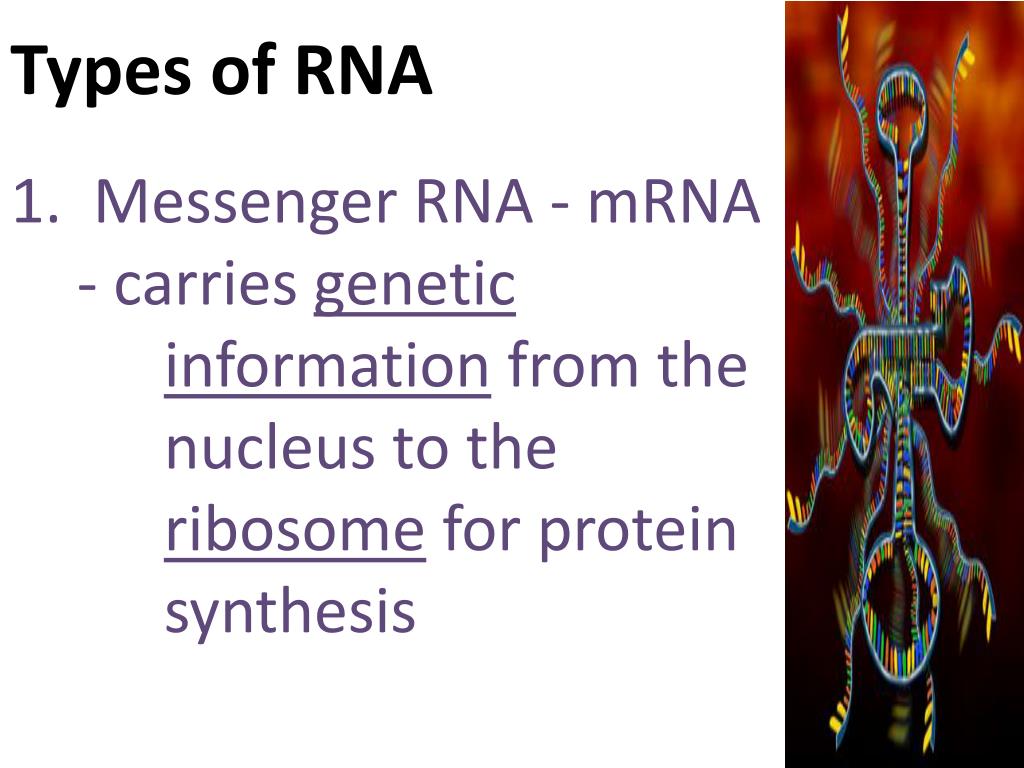 Types of RNA

1. Messenger RNA - mRNA
- carries genetic information from the nucleus to the ribosome for protein synthesis